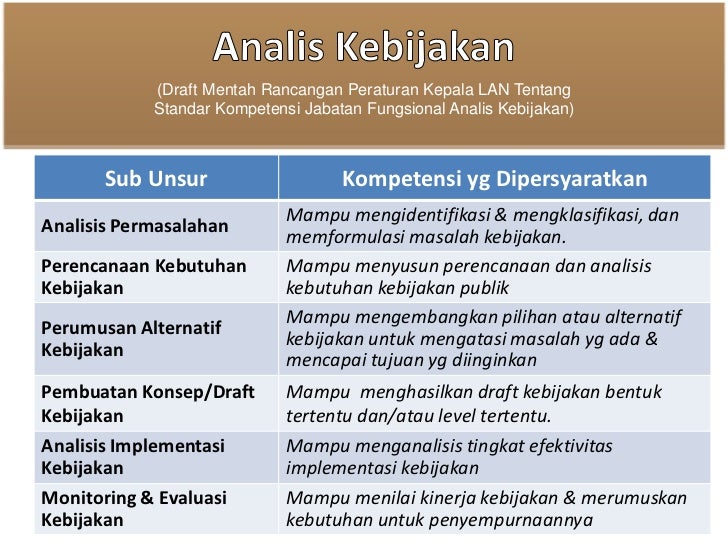 Analis Kebijakan

(Draft Mentah Rancangan Peraturan Kepala LAN Tentang Standar Kompetensi Jabatan Fungsional Analis Kebijakan)

| Sub Unsur | Kompetensi yg Dipersyaratkan |
|---|---|
| Analisis Permasalahan | Mampu mengidentifikasi & mengklasifikasi, dan memformulasi masalah kebijakan. |
| Perencanaan Kebutuhan Kebijakan | Mampu menyusun perencanaan dan analisis kebutuhan kebijakan publik |
| Perumusan Alternatif Kebijakan | Mampu mengembangkan pilihan atau alternatif kebijakan untuk mengatasi masalah yg ada & mencapai tujuan yg diinginkan |
| Pembuatan Konsep/Draft Kebijakan | Mampu menghasilkan draft kebijakan bentuk tertentu dan/atau level tertentu. |
| Analisis Implementasi Kebijakan | Mampu menganalisis tingkat efektivitas implementasi kebijakan |
| Monitoring & Evaluasi Kebijakan | Mampu menilai kinerja kebijakan & merumuskan kebutuhan untuk penyempurnaannya |